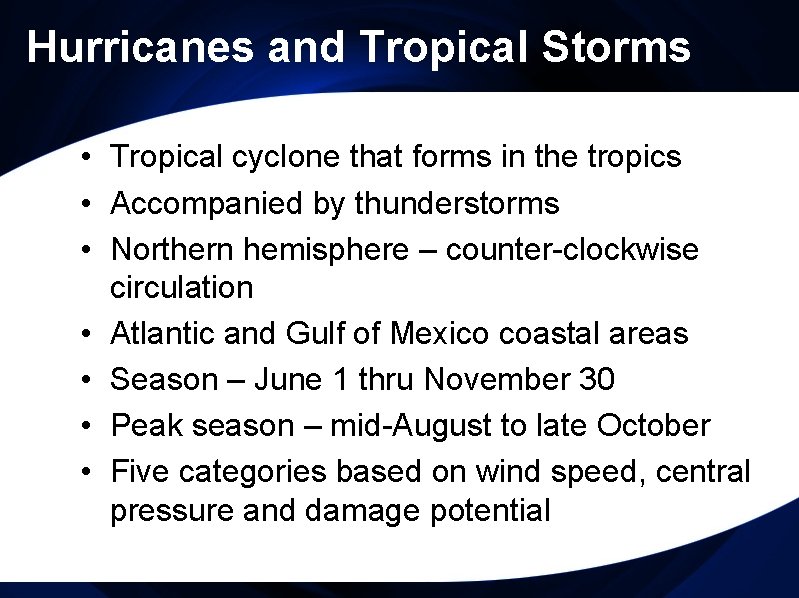 Hurricanes and Tropical Storms

• Tropical cyclone that forms in the tropics
• Accompanied by thunderstorms
• Northern hemisphere – counter-clockwise circulation
• Atlantic and Gulf of Mexico coastal areas
• Season – June 1 thru November 30
• Peak season – mid-August to late October
• Five categories based on wind speed, central pressure and damage potential